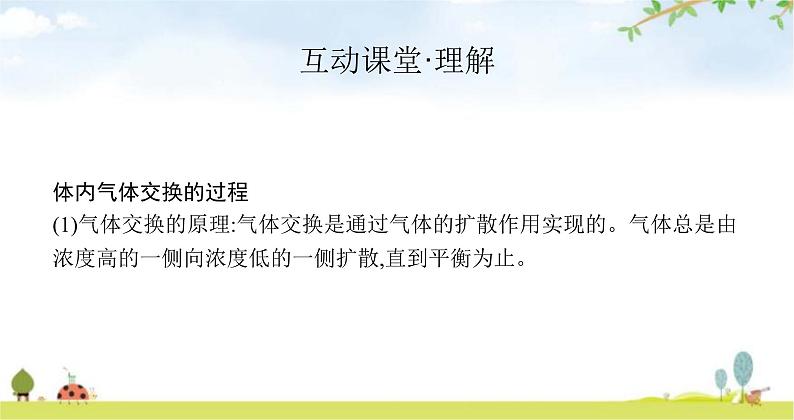 互动课堂·理解

体内气体交换的过程
(1)气体交换的原理:气体交换是通过气体的扩散作用实现的。气体总是由浓度高的一侧向浓度低的一侧扩散,直到平衡为止。